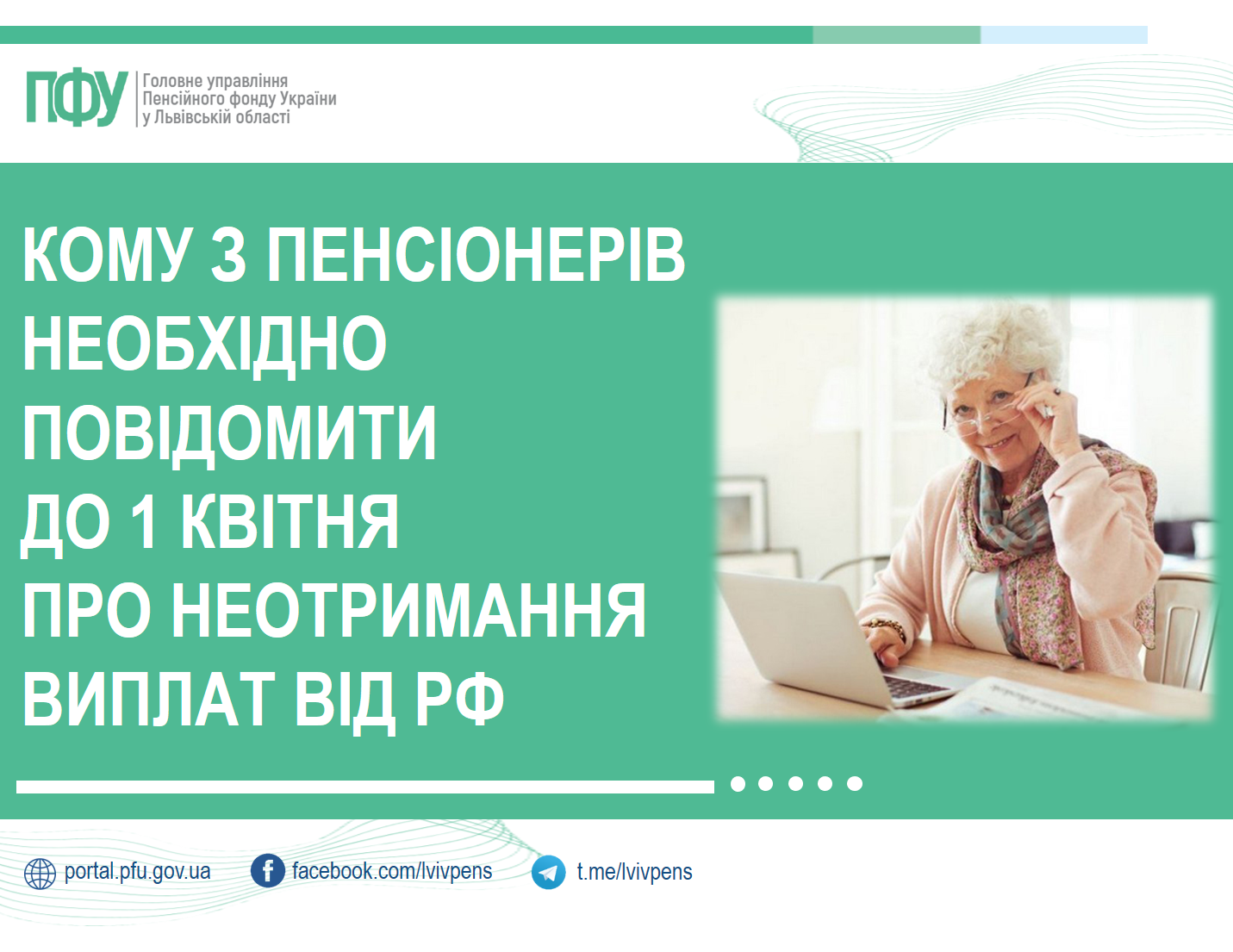 ПФУ Головне управління Пенсійного фонду України у Львівській області

КОМУ З ПЕНСІОНЕРІВ НЕОБХІДНО ПОВІДОМИТИ ДО 1 КВІТНЯ ПРО НЕОТРИМАННЯ ВИПЛАТ ВІД РФ

portal.pfu.gov.ua facebook.com/lvivpens t.me/lvivpens